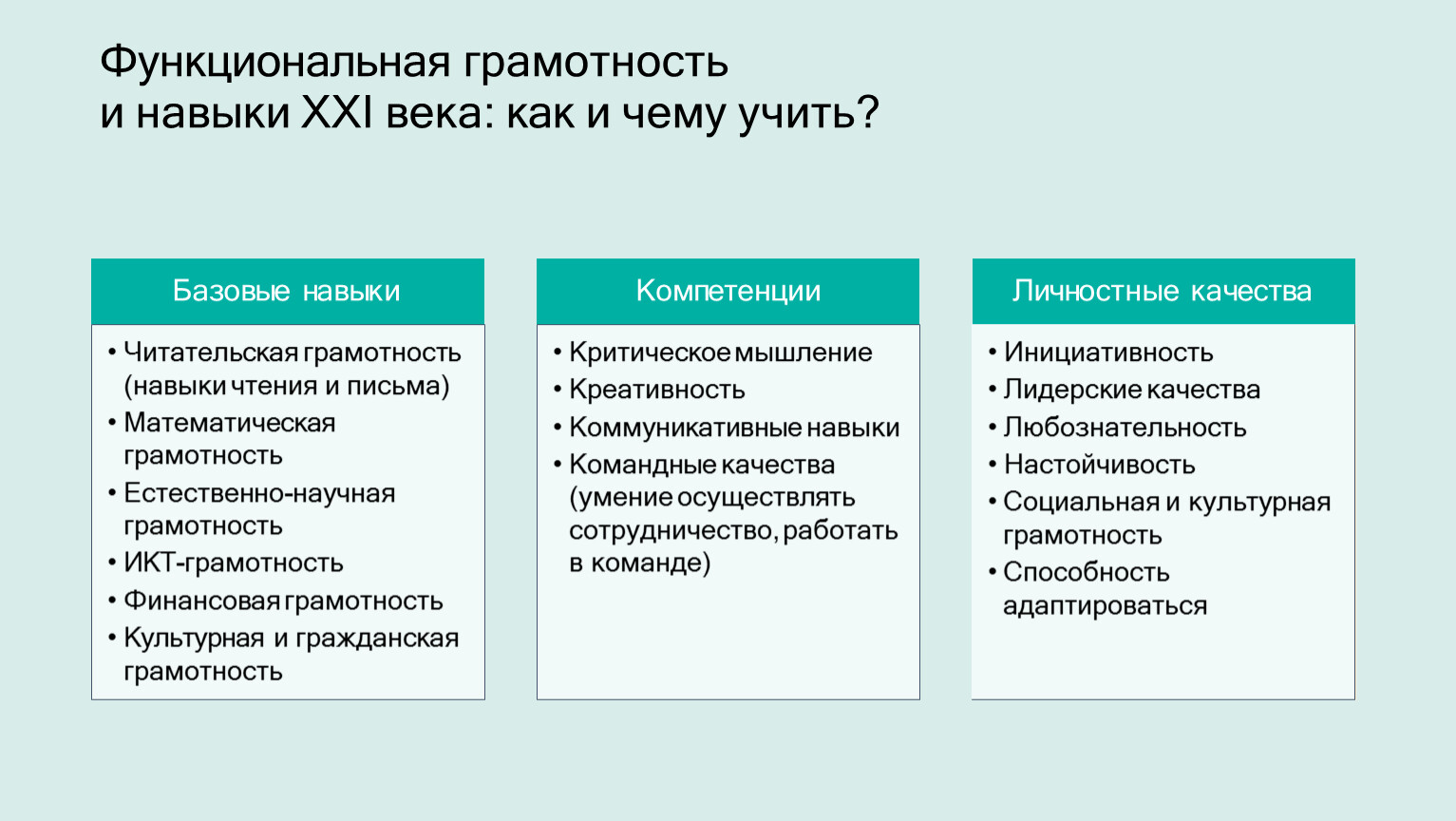 Функциональная грамотность
и навыки XXI века: как и чему учить?

Базовые навыки

• Читательская грамотность (навыки чтения и письма)
• Математическая грамотность
• Естественно-научная грамотность
• ИКТ-грамотность
• Финансовая грамотность
• Культурная и гражданская грамотность

Компетенции

• Критическое мышление
• Креативность
• Коммуникативные навыки
• Командные качества (умение осуществлять сотрудничество, работать в команде)

Личностные качества

• Инициативность
• Лидерские качества
• Любознательность
• Настойчивость
• Социальная и культурная грамотность
• Способность адаптироваться